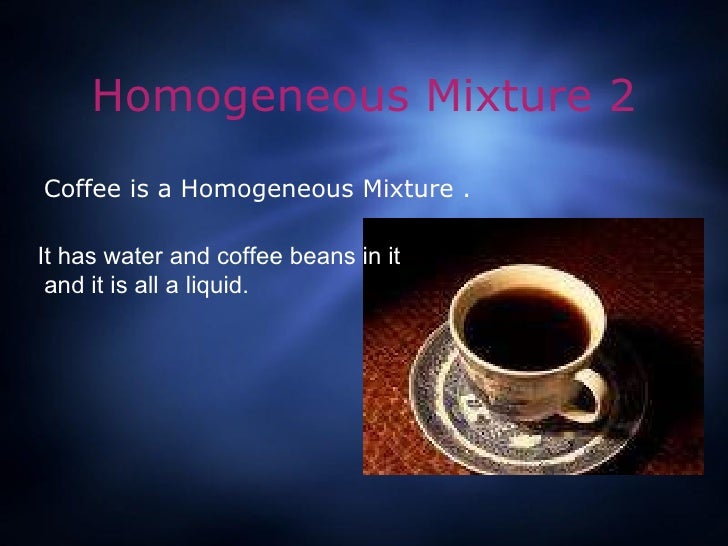 Homogeneous Mixture 2

Coffee is a Homogeneous Mixture .

It has water and coffee beans in it and it is all a liquid.